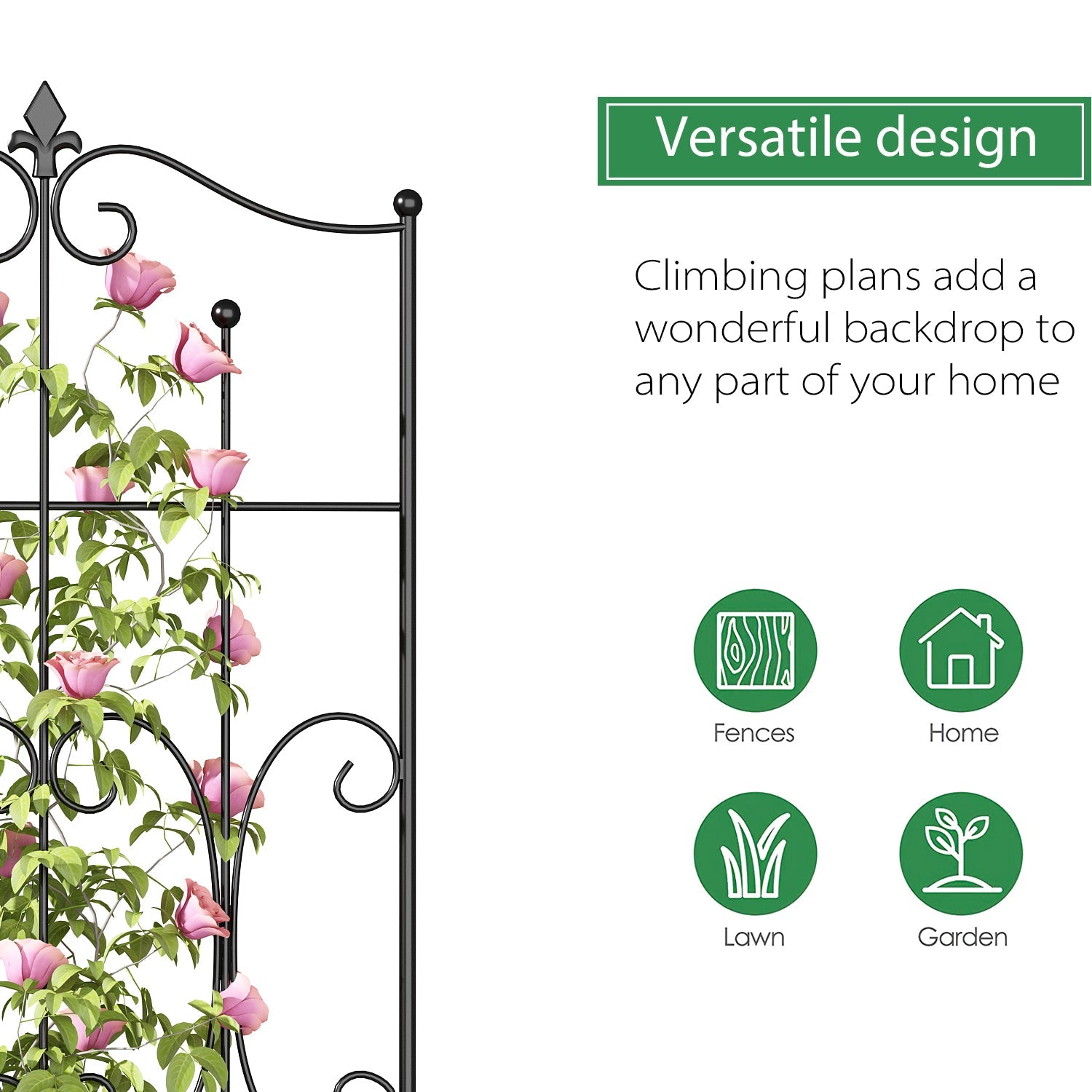 Versatile design

Climbing plans add a wonderful backdrop to any part of your home

Fences

Home

Lawn

Garden